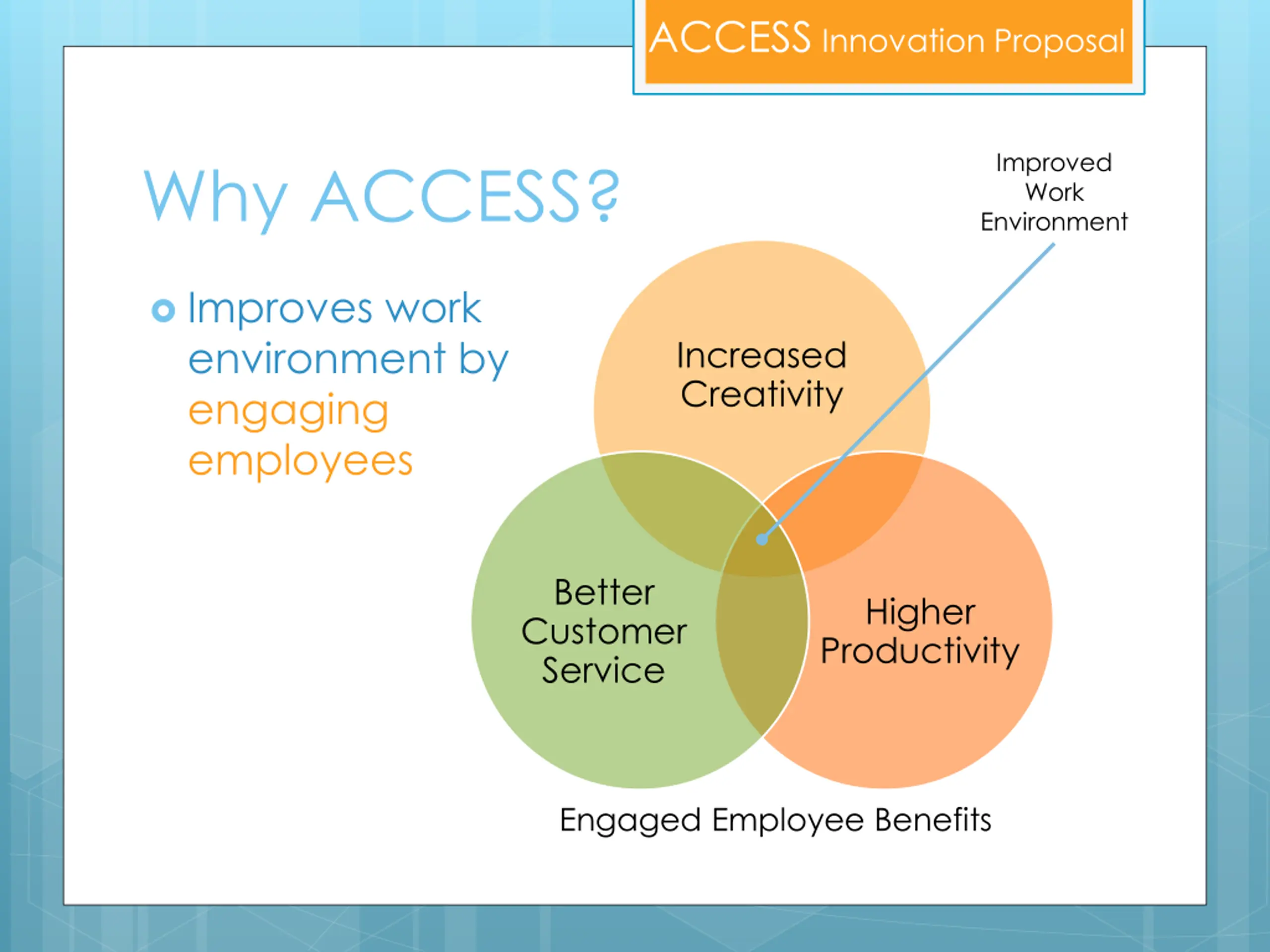 ACCESS Innovation Proposal

Why ACCESS?

Improves work environment by engaging employees

Improved Work Environment

Increased Creativity

Better Customer Service

Higher Productivity

Engaged Employee Benefits